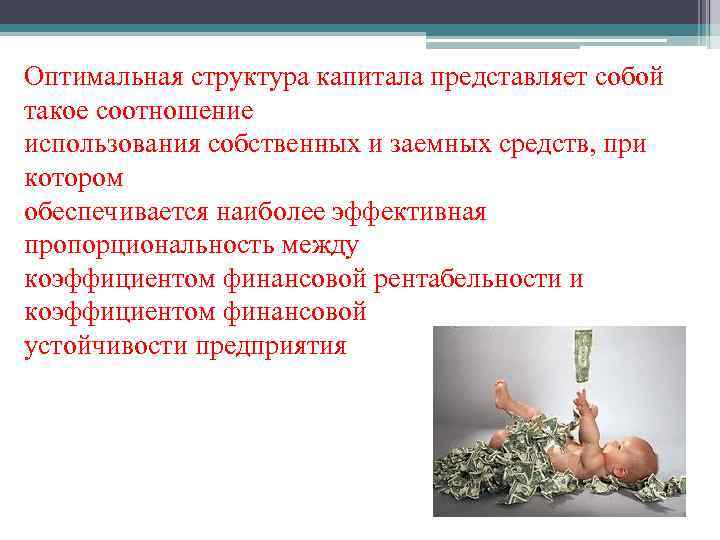 Оптимальная структура капитала представляет собой такое соотношение использования собственных и заемных средств, при котором обеспечивается наиболее эффективная пропорциональность между коэффициентом финансовой рентабельности и коэффициентом финансовой устойчивости предприятия